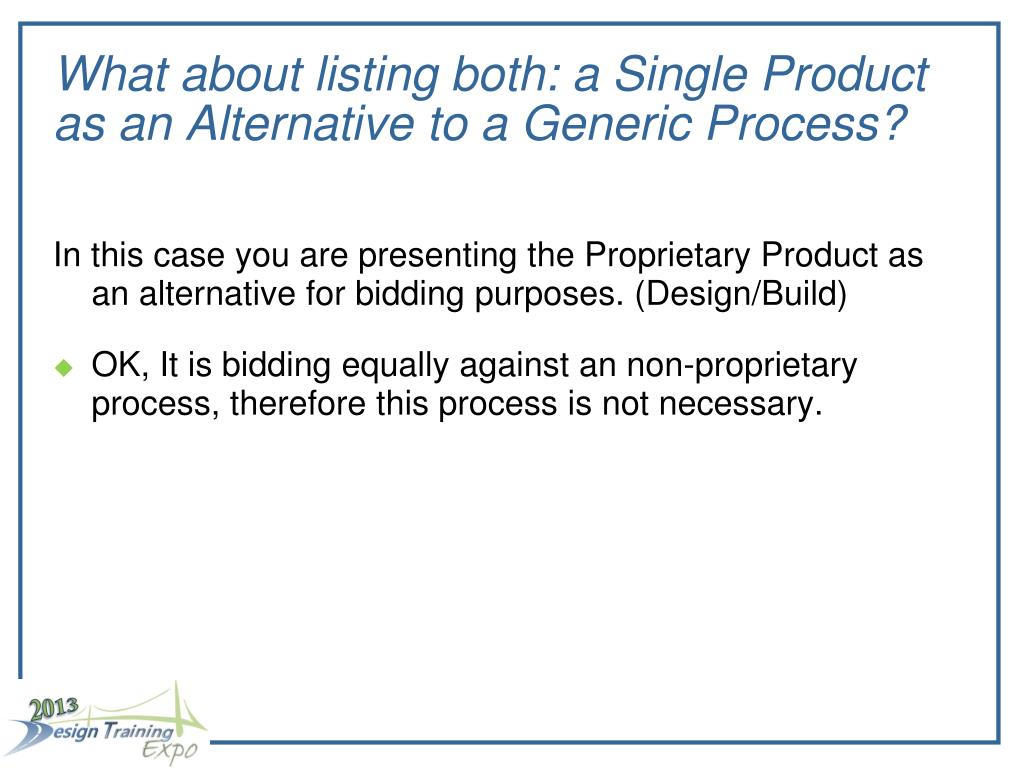 What about listing both: a Single Product as an Alternative to a Generic Process?

In this case you are presenting the Proprietary Product as an alternative for bidding purposes. (Design/Build)

OK, It is bidding equally against an non-proprietary process, therefore this process is not necessary.

2013
Design Training
Expo